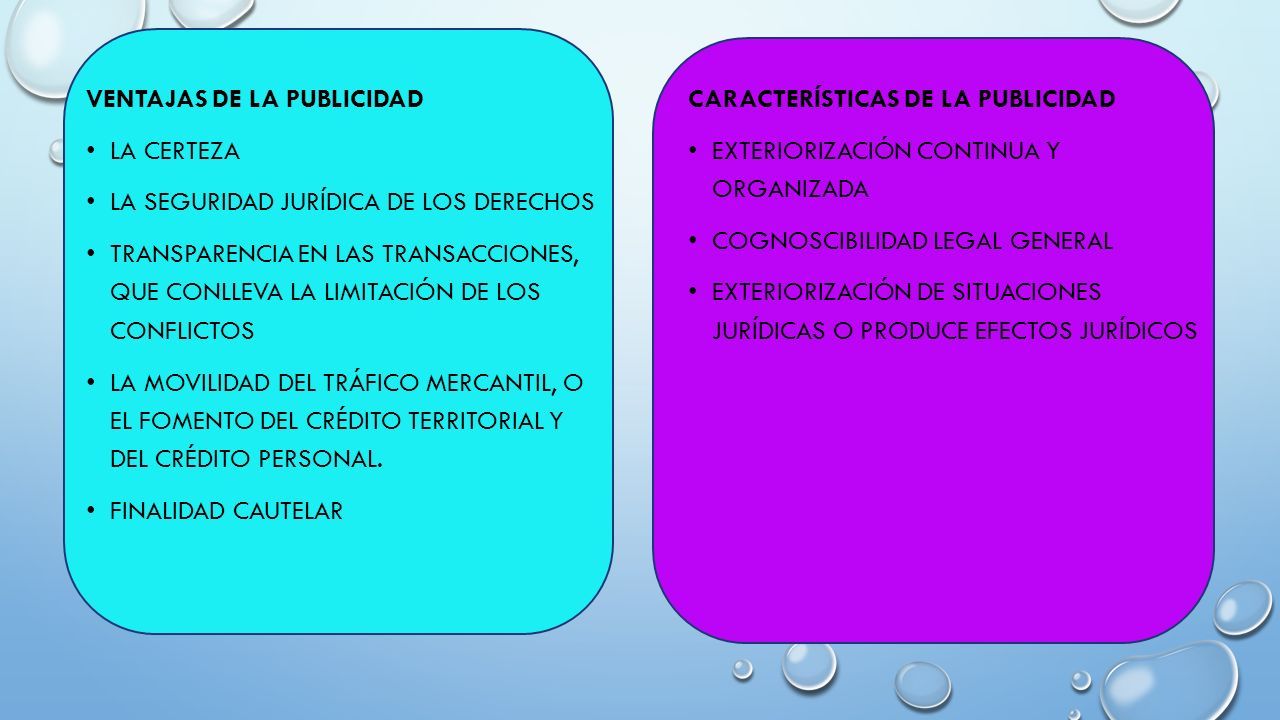 VENTAJAS DE LA PUBLICIDAD

• LA CERTEZA

• LA SEGURIDAD JURÍDICA DE LOS DERECHOS

• TRANSPARENCIA EN LAS TRANSACCIONES, QUE CONLLEVA LA LIMITACIÓN DE LOS CONFLICTOS

• LA MOVILIDAD DEL TRÁFICO MERCANTIL, O EL FOMENTO DEL CRÉDITO TERRITORIAL Y DEL CRÉDITO PERSONAL.

• FINALIDAD CAUTELAR

CARACTERÍSTICAS DE LA PUBLICIDAD

• EXTERIORIZACIÓN CONTINUA Y ORGANIZADA

• COGNOSCIBILIDAD LEGAL GENERAL

• EXTERIORIZACIÓN DE SITUACIONES JURÍDICAS O PRODUCE EFECTOS JURÍDICOS